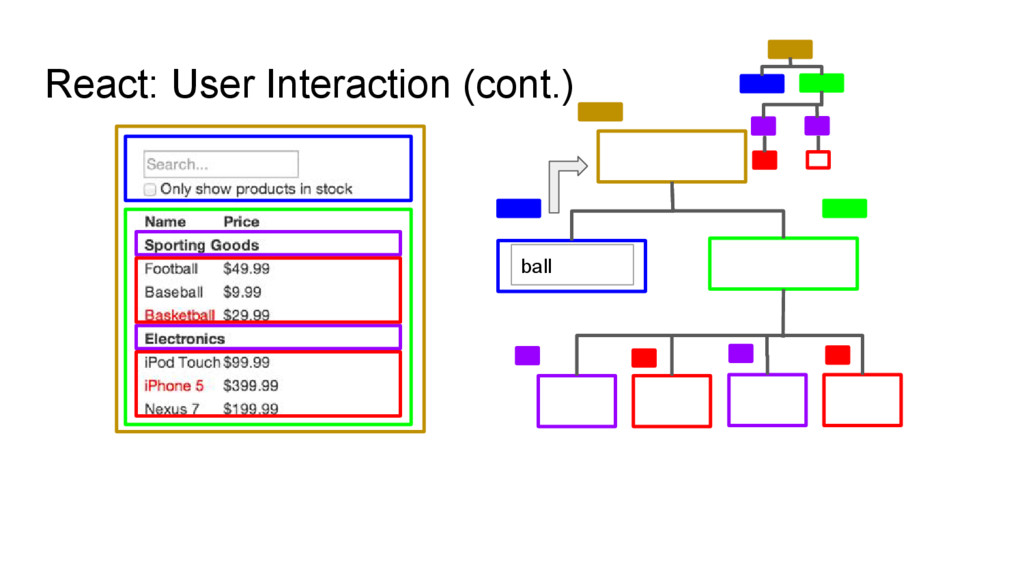 React: User Interaction (cont.)

Search...

Only show products in stock

| Name | Price |
|---|---|
| Sporting Goods | |
| Football | $49.99 |
| Baseball | $9.99 |
| Basketball | $29.99 |
| Electronics | |
| iPod Touch | $99.99 |
| iPhone 5 | $399.99 |
| Nexus 7 | $199.99 |

ball